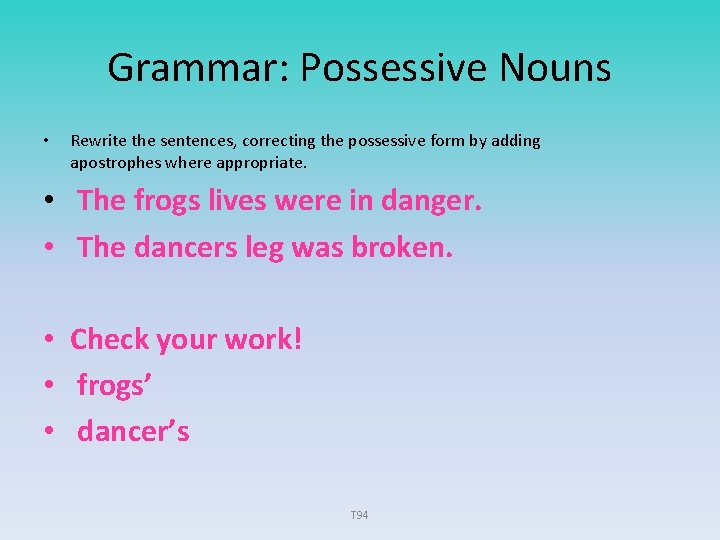 Grammar: Possessive Nouns

• Rewrite the sentences, correcting the possessive form by adding apostrophes where appropriate.

• The frogs lives were in danger.
• The dancers leg was broken.

• Check your work!
• frogs’
• dancer’s

T94